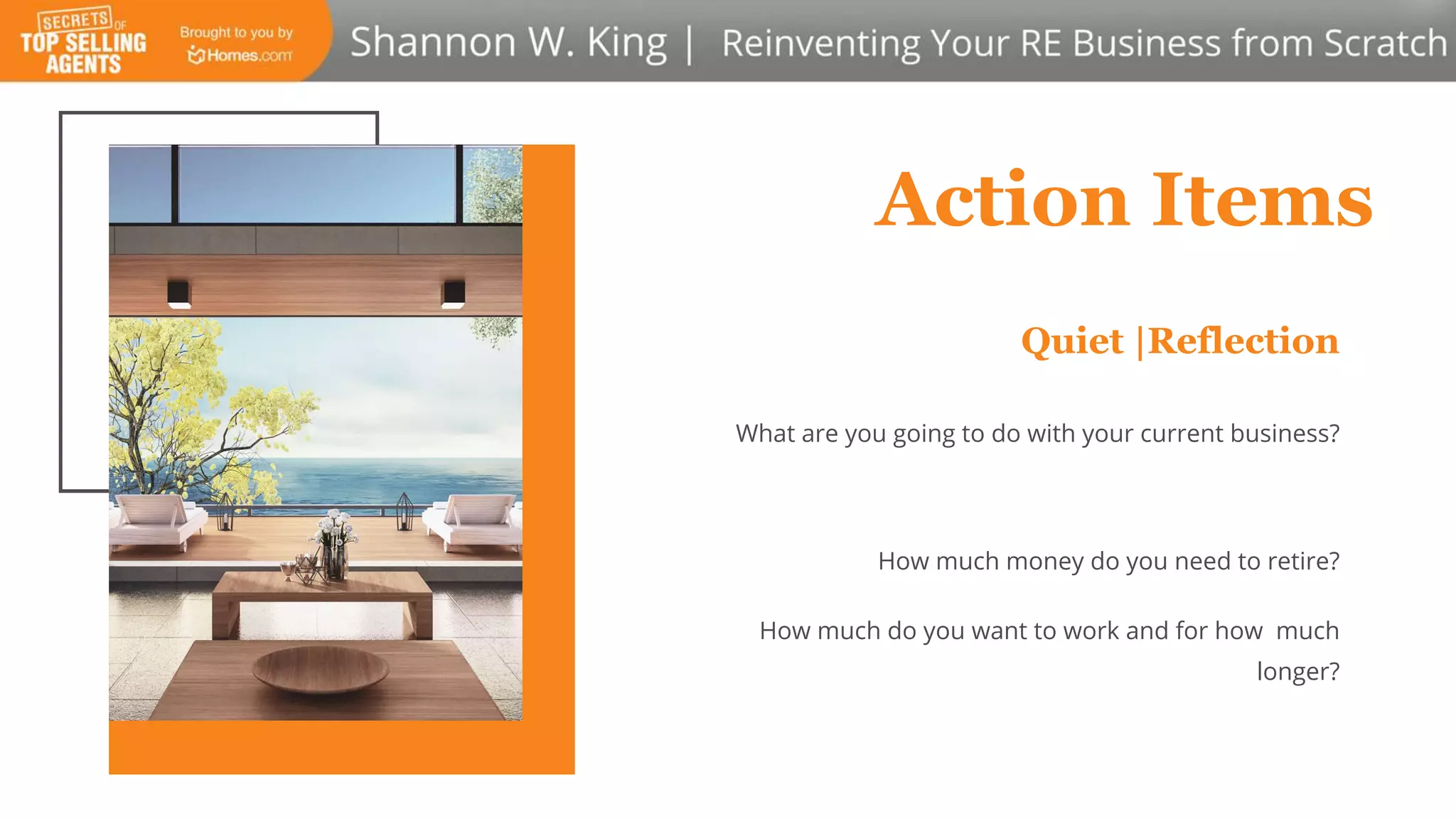 SECRETS OF TOP SELLING AGENTS

Brought to you by Homes.com

Shannon W. King | Reinventing Your RE Business from Scratch

Action Items

Quiet |Reflection

What are you going to do with your current business?

How much money do you need to retire?

How much do you want to work and for how much longer?